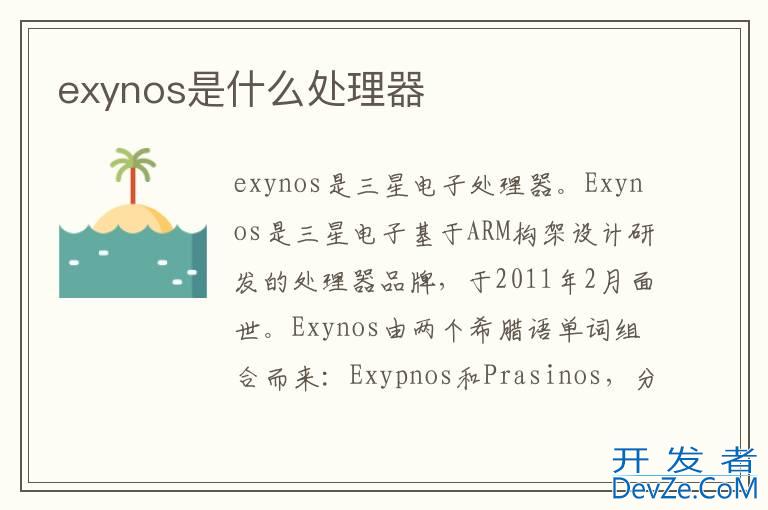 exynos是什么处理器

exynos是三星电子处理器。Exynos是三星电子基于ARM构架设计研发的处理器品牌，于2011年2月面世。Exynos由两个希腊语单词组合而来：Exypnos和Prasinos，分

开发者
DevZe.CoM